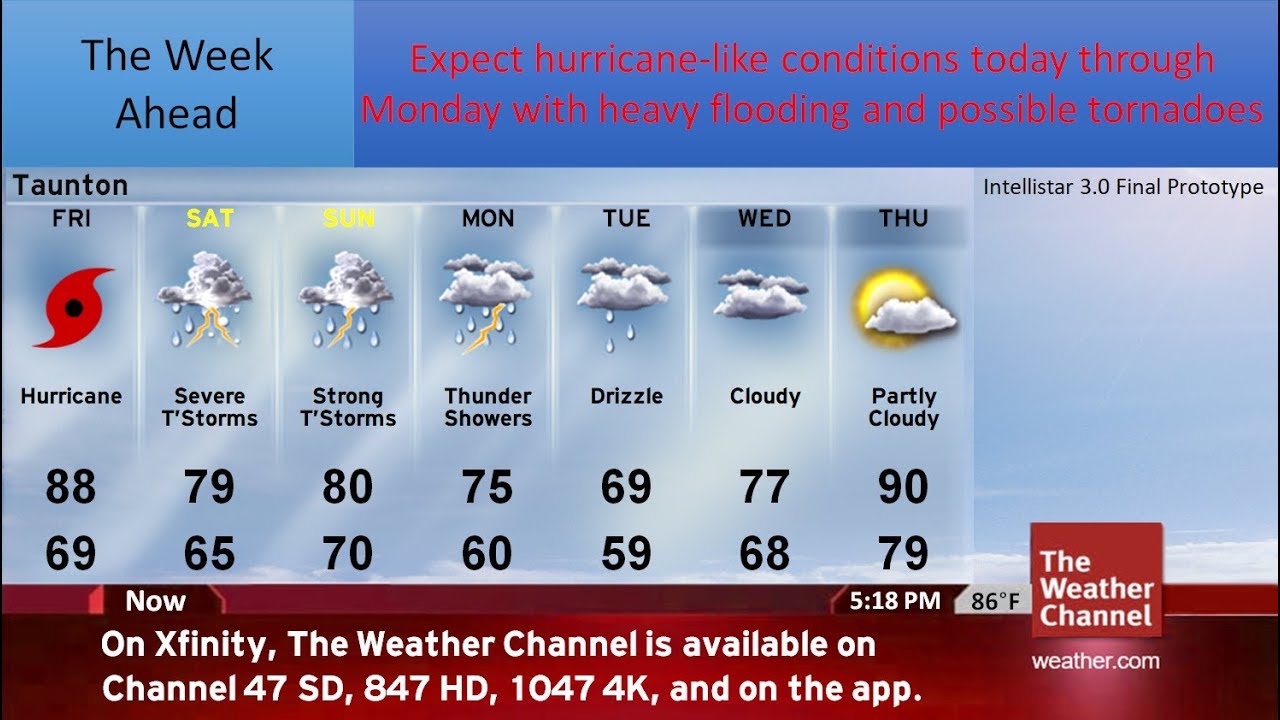 The Week Ahead

Expect hurricane-like conditions today through Monday with heavy flooding and possible tornadoes

Taunton

Intellistar 3.0 Final Prototype

| FRI | SAT | SUN | MON | TUE | WED | THU |
|---|---|---|---|---|---|---|
| Hurricane | Severe T'Storms | Strong T'Storms | Thunder Showers | Drizzle | Cloudy | Partly Cloudy |
| 88 | 79 | 80 | 75 | 69 | 77 | 90 |
| 69 | 65 | 70 | 60 | 59 | 68 | 79 |

Now

5:18 PM 86°F

The Weather Channel

weather.com

On Xfinity, The Weather Channel is available on Channel 47 SD, 847 HD, 1047 4K, and on the app.